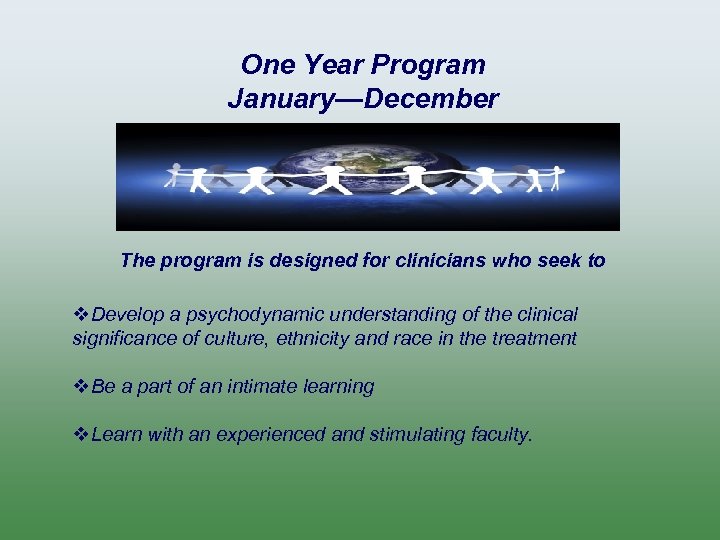 One Year Program
January—December

The program is designed for clinicians who seek to

❖Develop a psychodynamic understanding of the clinical significance of culture, ethnicity and race in the treatment

❖Be a part of an intimate learning

❖Learn with an experienced and stimulating faculty.